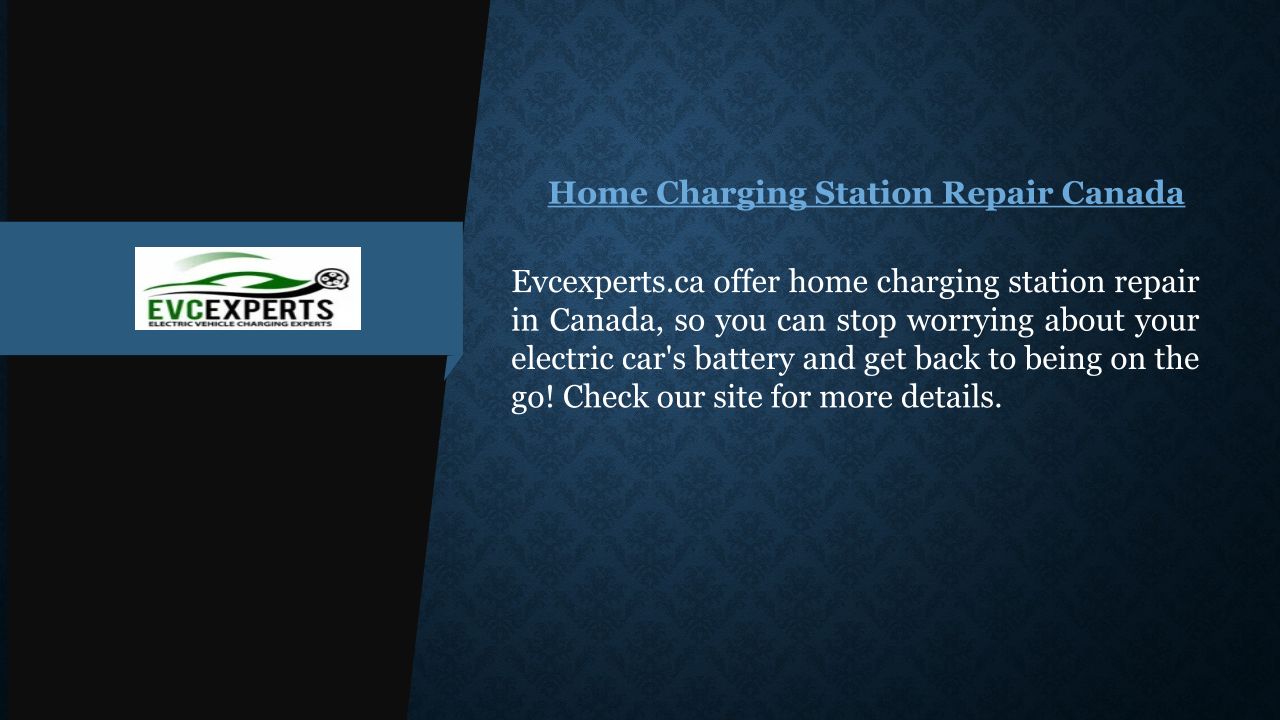 EVCEXPERTS
ELECTRIC VEHICLE CHARGING EXPERTS

Home Charging Station Repair Canada

Evcexperts.ca offer home charging station repair in Canada, so you can stop worrying about your electric car's battery and get back to being on the go! Check our site for more details.